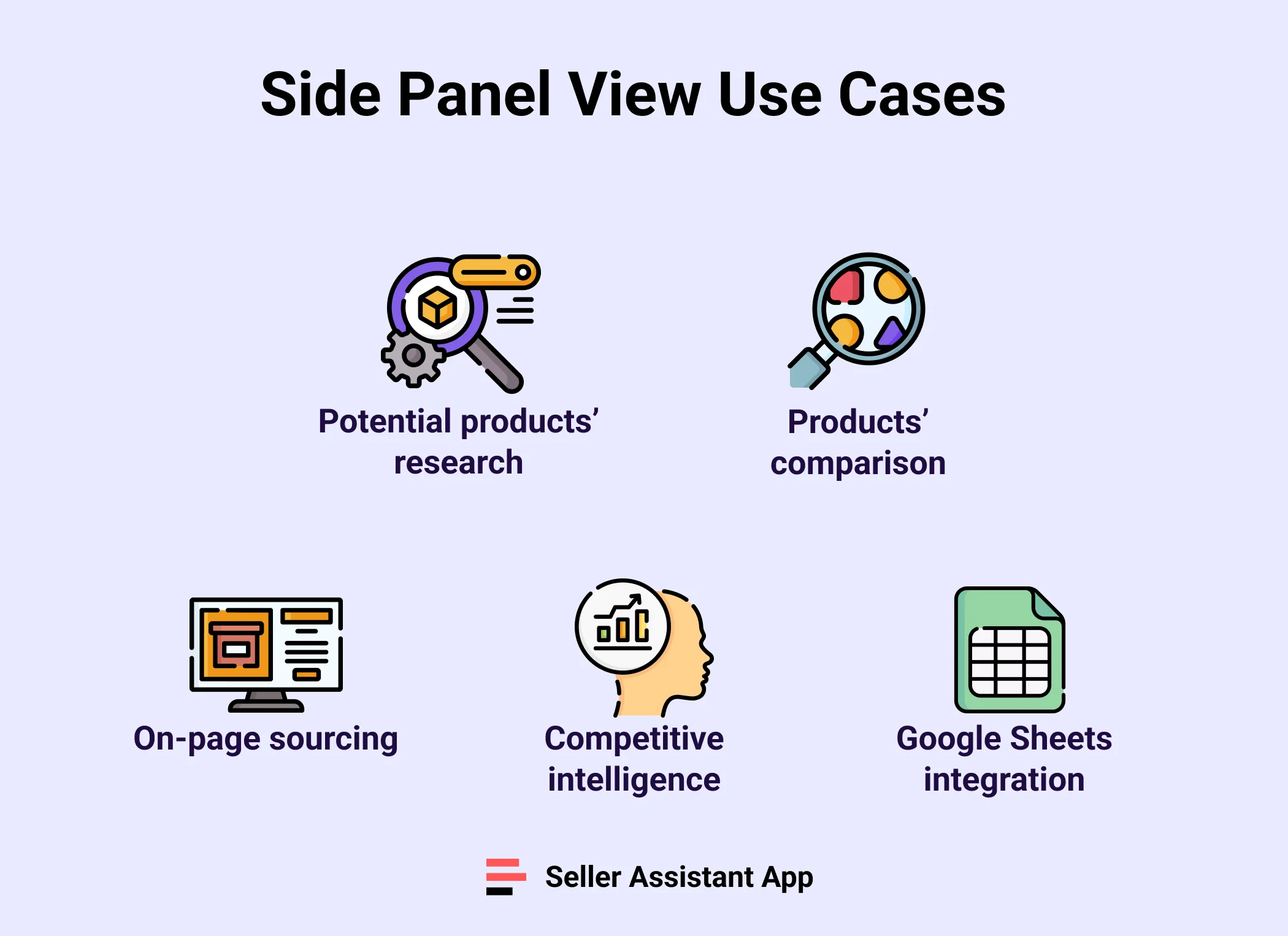 Side Panel View Use Cases

Potential products' research

Products' comparison

On-page sourcing

Competitive intelligence

Google Sheets integration

Seller Assistant App